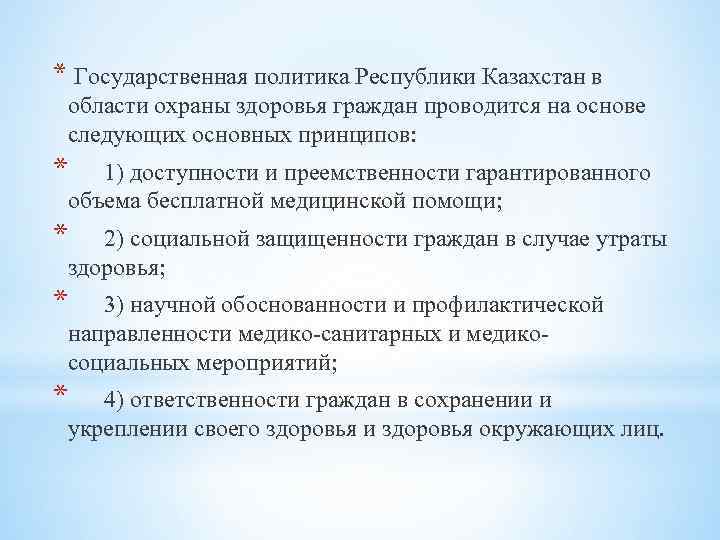 * Государственная политика Республики Казахстан в области охраны здоровья граждан проводится на основе следующих основных принципов:

* 1) доступности и преемственности гарантированного объема бесплатной медицинской помощи;

* 2) социальной защищенности граждан в случае утраты здоровья;

* 3) научной обоснованности и профилактической направленности медико-санитарных и медико-социальных мероприятий;

* 4) ответственности граждан в сохранении и укреплении своего здоровья и здоровья окружающих лиц.